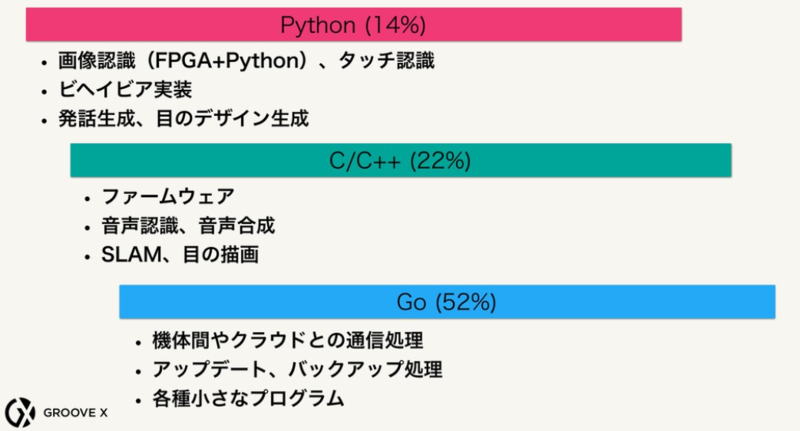 Python (14%)

• 画像認識（FPGA+Python）、タッチ認識
• ビヘイビア実装
• 発話生成、目のデザイン生成

C/C++ (22%)

• ファームウェア
• 音声認識、音声合成
• SLAM、目の描画

Go (52%)

• 機体間やクラウドとの通信処理
• アップデート、バックアップ処理
• 各種小さなプログラム

GROOVE X